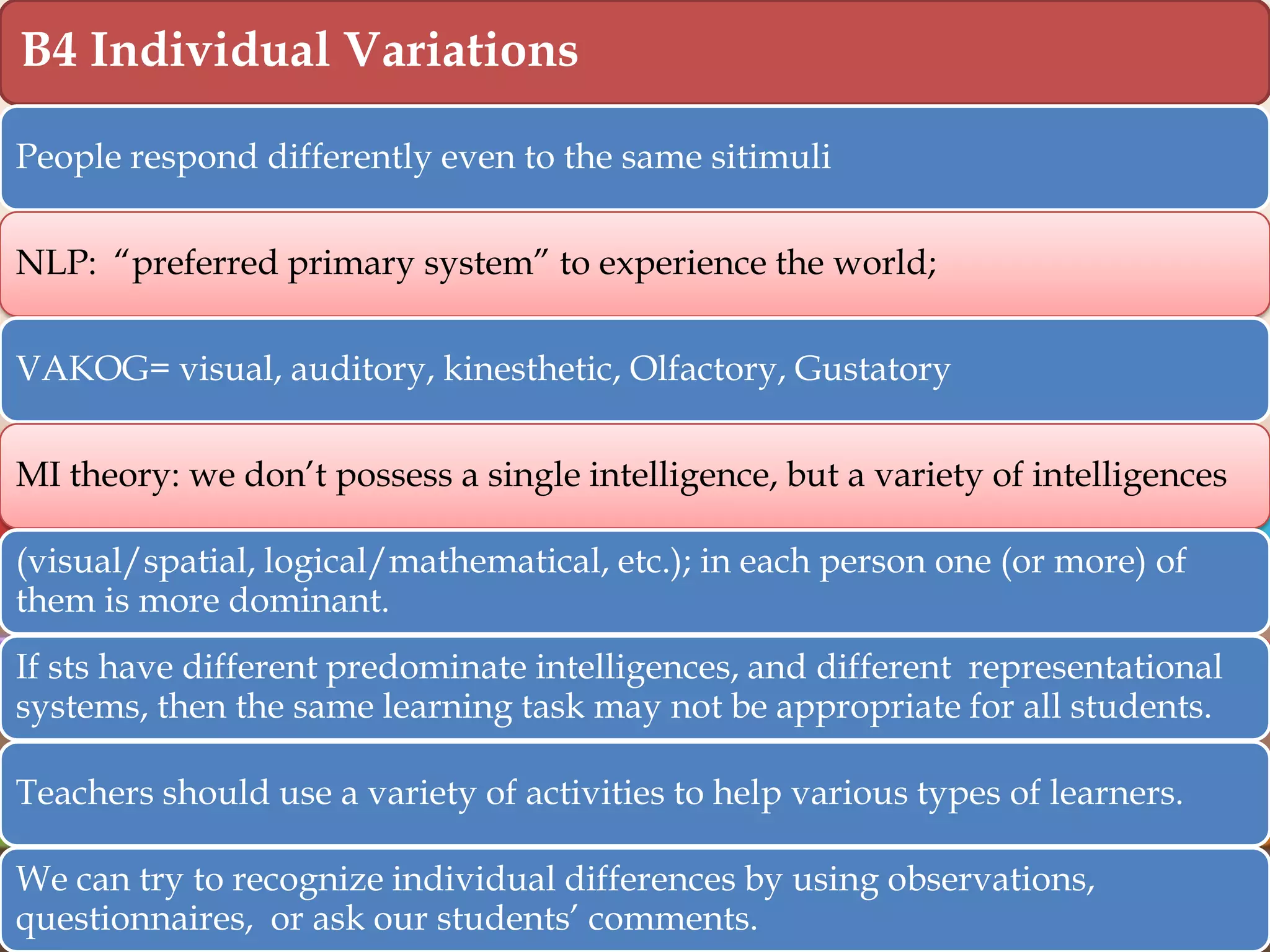 B4 Individual Variations

People respond differently even to the same sitimuli

NLP: “preferred primary system” to experience the world;

VAKOG= visual, auditory, kinesthetic, Olfactory, Gustatory

MI theory: we don’t possess a single intelligence, but a variety of intelligences

(visual/spatial, logical/mathematical, etc.); in each person one (or more) of them is more dominant.

If sts have different predominate intelligences, and different representational systems, then the same learning task may not be appropriate for all students.

Teachers should use a variety of activities to help various types of learners.

We can try to recognize individual differences by using observations, questionnaires, or ask our students’ comments.